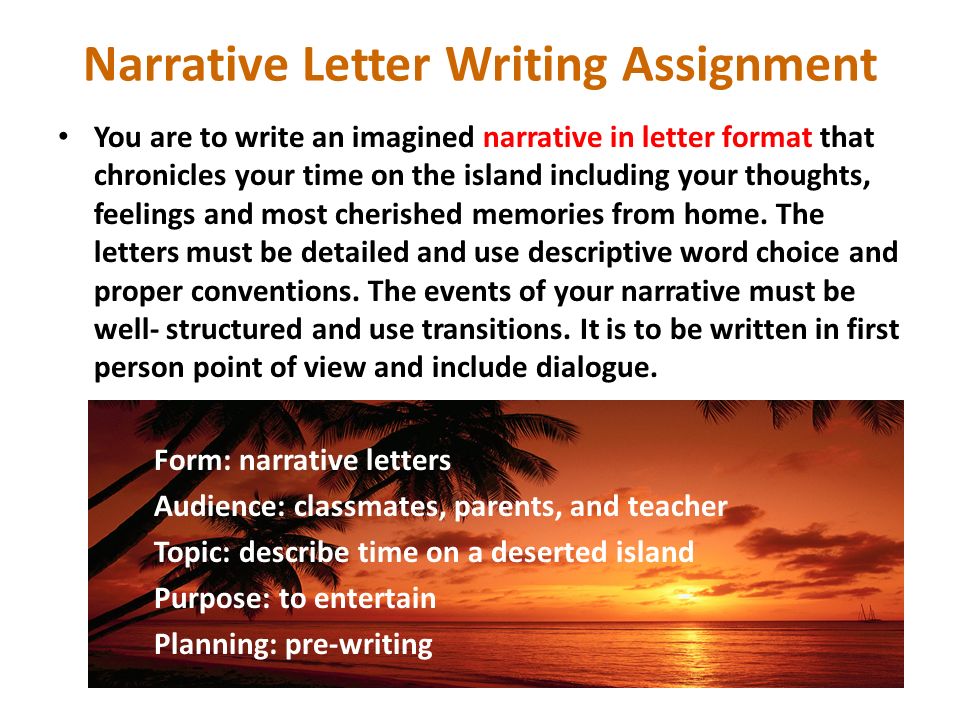 Narrative Letter Writing Assignment

• You are to write an imagined narrative in letter format that chronicles your time on the island including your thoughts, feelings and most cherished memories from home. The letters must be detailed and use descriptive word choice and proper conventions. The events of your narrative must be well- structured and use transitions. It is to be written in first person point of view and include dialogue.

Form: narrative letters
Audience: classmates, parents, and teacher
Topic: describe time on a deserted island
Purpose: to entertain
Planning: pre-writing